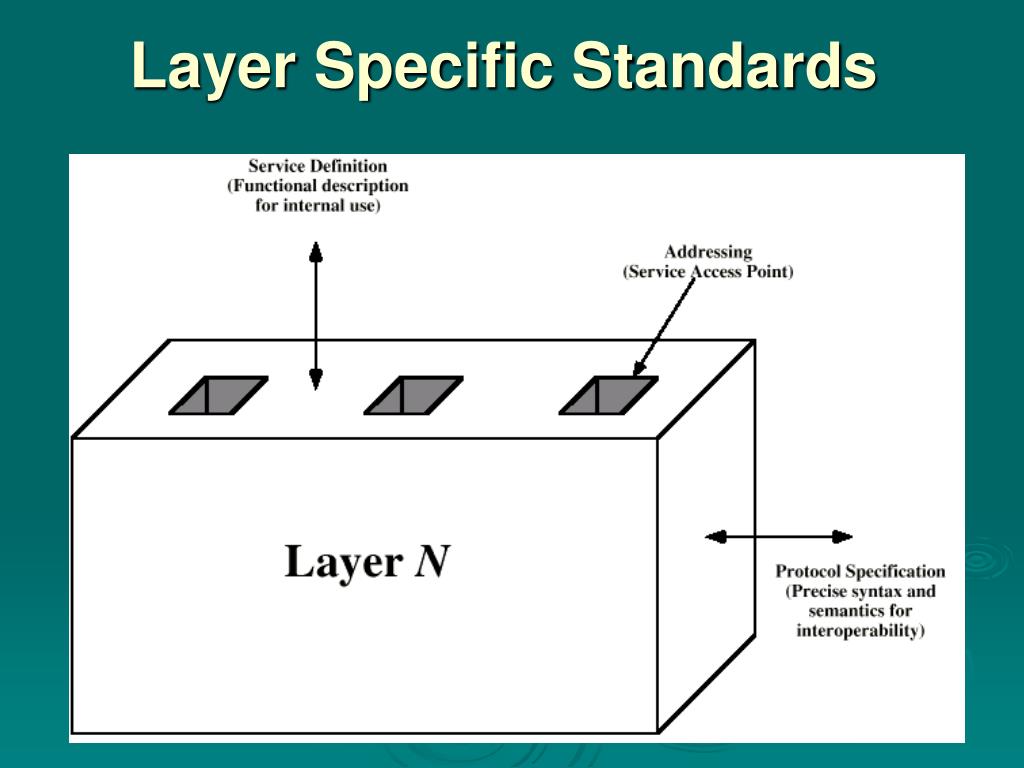 Layer Specific Standards

Service Definition
(Functional description
for internal use)

Addressing
(Service Access Point)

Layer $N$

Protocol Specification
(Precise syntax and
semantics for
interoperability)